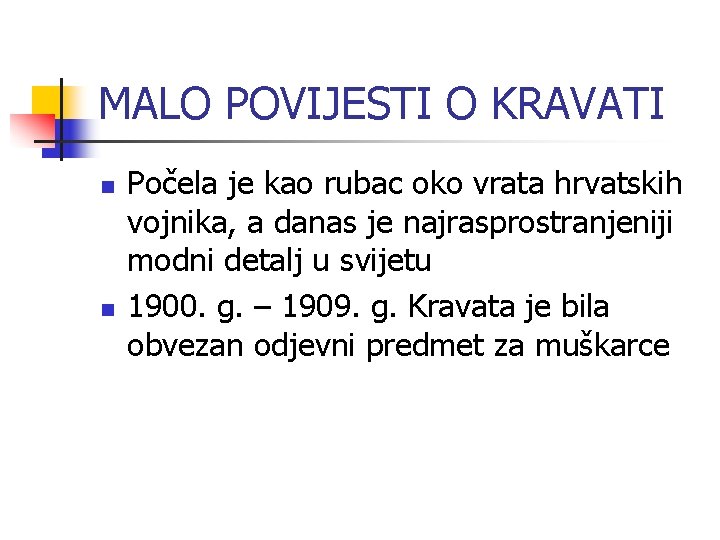 MALO POVIJESTI O KRAVATI

- Počela je kao rubac oko vrata hrvatskih vojnika, a danas je najrasprostranjeniji modni detalj u svijetu
- 1900. g. – 1909. g. Kravata je bila obvezan odjevni predmet za muškarce